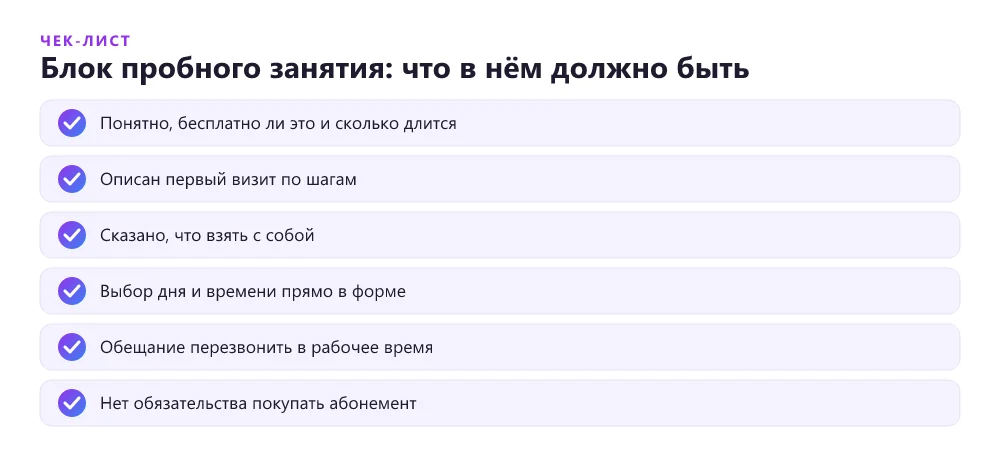 ЧЕК-ЛИСТ
Блок пробного занятия: что в нём должно быть

Понятно, бесплатно ли это и сколько длится

Описан первый визит по шагам

Сказано, что взять с собой

Выбор дня и времени прямо в форме

Обещание перезвонить в рабочее время

Нет обязательства покупать абонемент